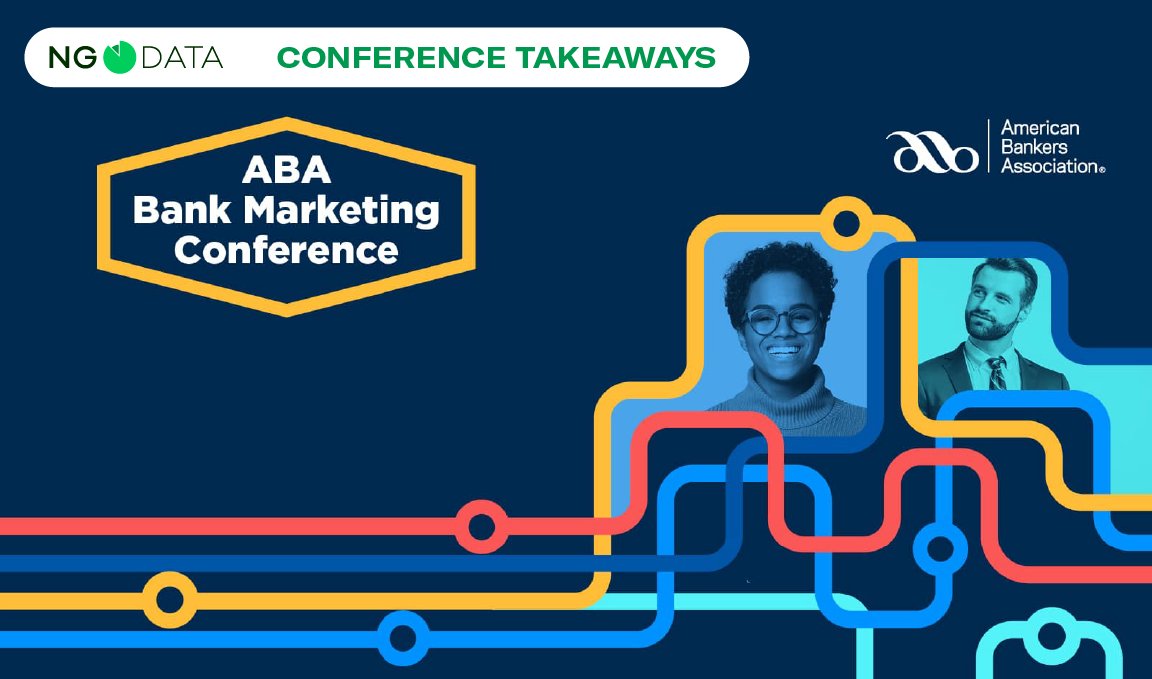 NG DATA CONFERENCE TAKEAWAYS

ABA
Bank Marketing
Conference

American
Bankers
Association®